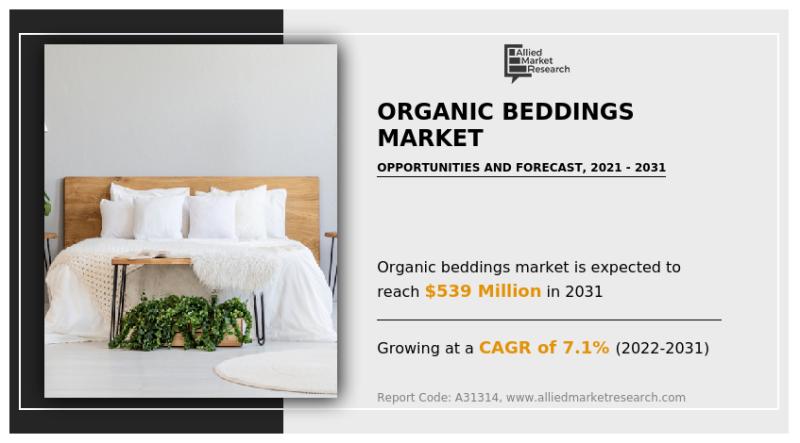 Allied Market Research

ORGANIC BEDDINGS MARKET

OPPORTUNITIES AND FORECAST, 2021 - 2031

Organic beddings market is expected to reach $539 Million in 2031

Growing at a CAGR of 7.1% (2022-2031)

Report Code: A31314, www.alliedmarketresearch.com